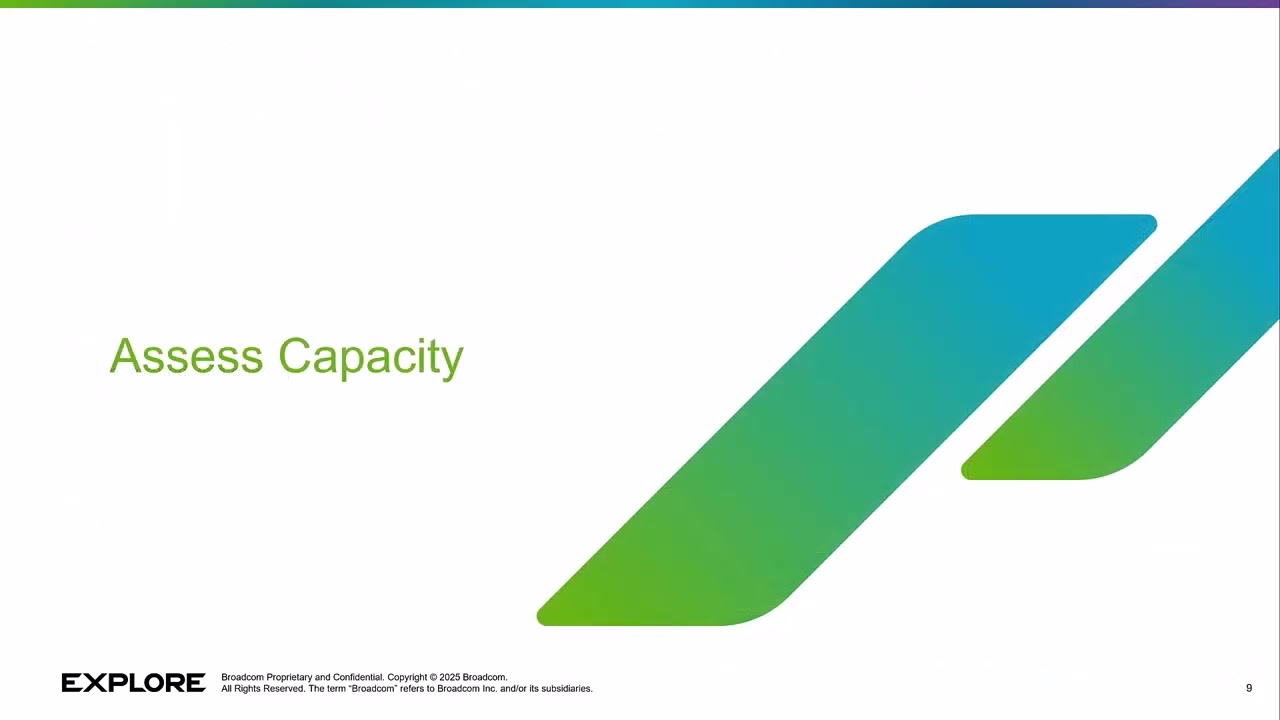 Assess Capacity

EXPLORE

Broadcom Proprietary and Confidential. Copyright © 2025 Broadcom.
All Rights Reserved. The term "Broadcom" refers to Broadcom Inc. and/or its subsidiaries.

9